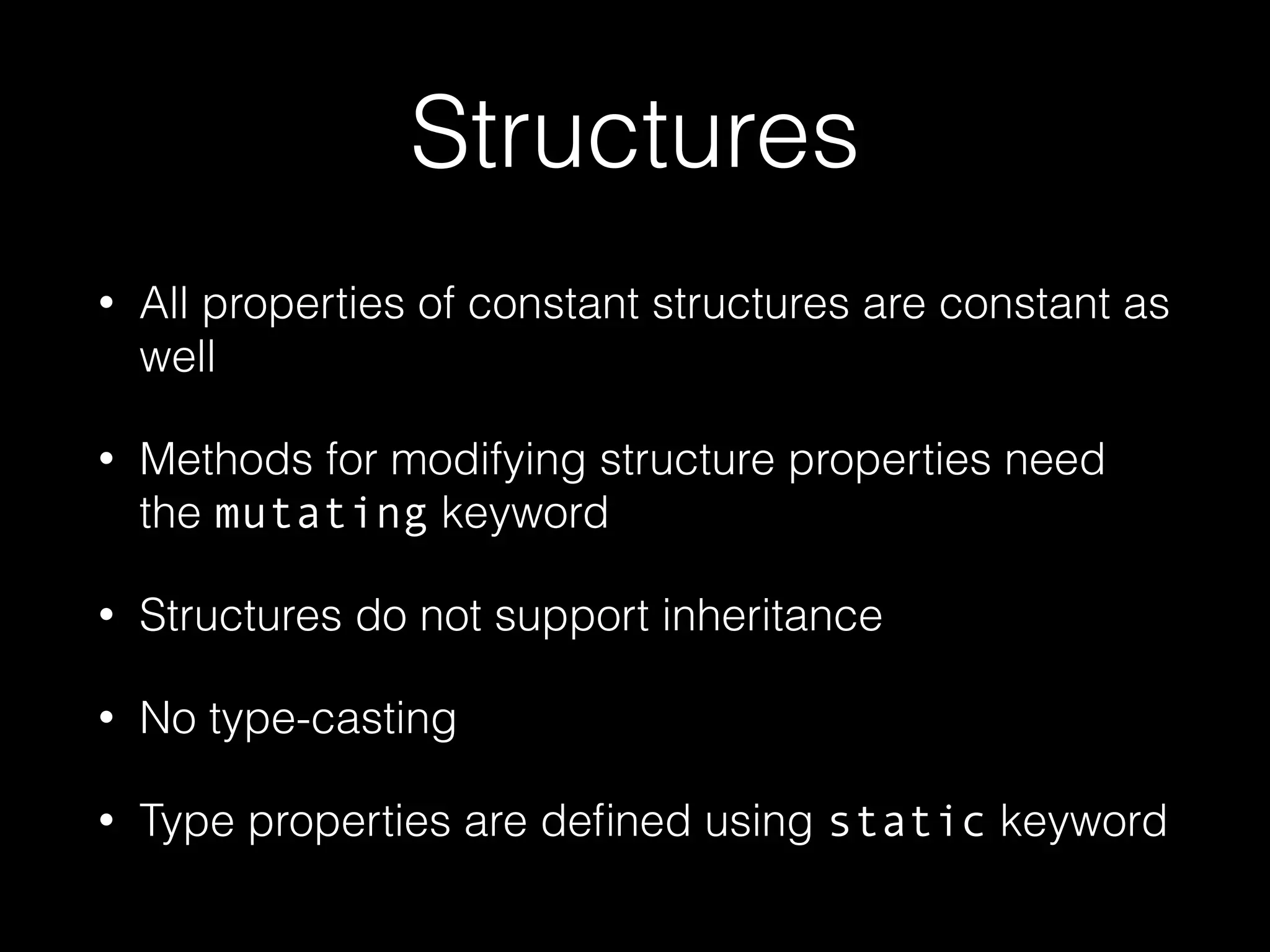 Structures

• All properties of constant structures are constant as well

• Methods for modifying structure properties need the mutating keyword

• Structures do not support inheritance

• No type-casting

• Type properties are defined using static keyword